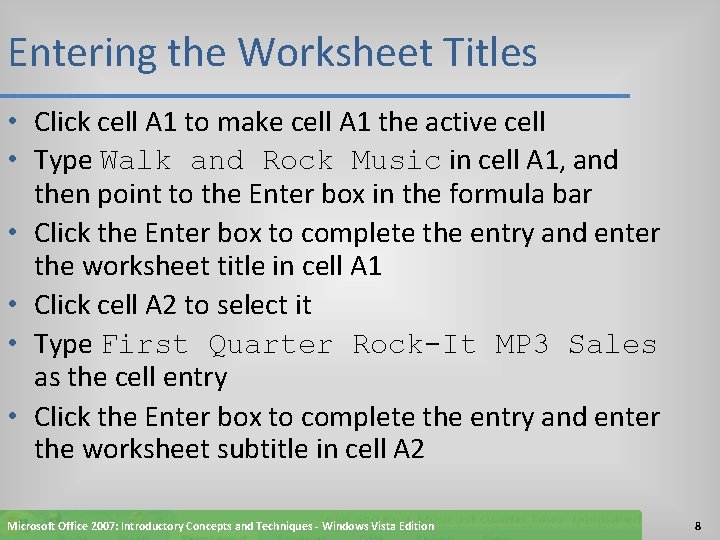 Entering the Worksheet Titles

• Click cell A1 to make cell A1 the active cell
• Type Walk and Rock Music in cell A1, and then point to the Enter box in the formula bar
• Click the Enter box to complete the entry and enter the worksheet title in cell A1
• Click cell A2 to select it
• Type First Quarter Rock-It MP3 Sales as the cell entry
• Click the Enter box to complete the entry and enter the worksheet subtitle in cell A2

Microsoft Office 2007: Introductory Concepts and Techniques - Windows Vista Edition

8